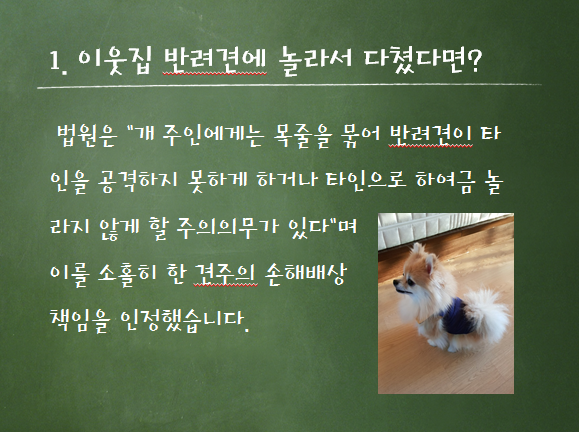 1. 이웃집 반려견에 놀라서 다쳤다면?

법원은 "개 주인에게는 목줄을 묶어 반려견이 타인을 공격하지 못하게 하거나 타인으로 하여금 놀라지 않게 할 주의의무가 있다"며 이를 소홀히 한 견주의 손해배상 책임을 인정했습니다.